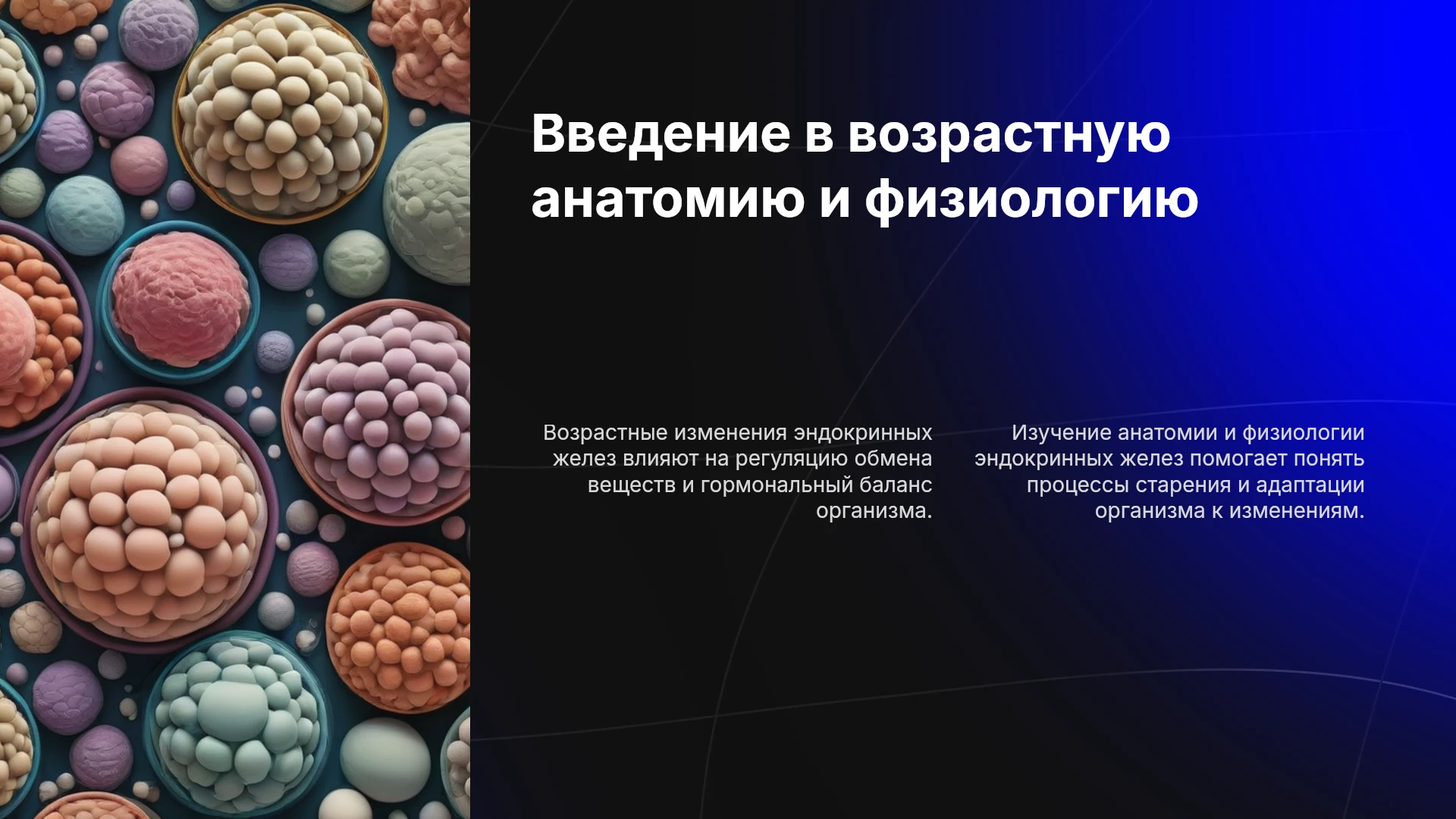 Введение в возрастную анатомию и физиологию

Возрастные изменения эндокринных желез влияют на регуляцию обмена веществ и гормональный баланс организма.

Изучение анатомии и физиологии эндокринных желез помогает понять процессы старения и адаптации организма к изменениям.